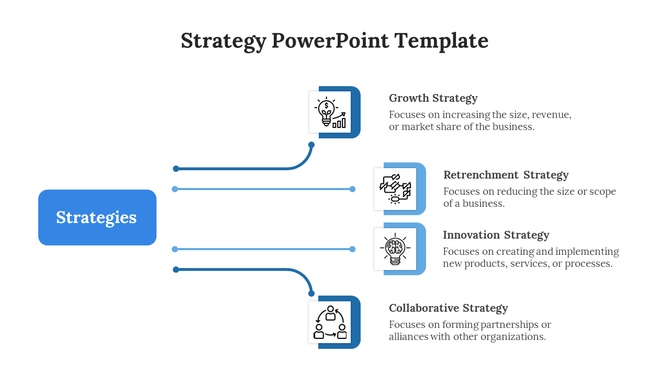 Strategy PowerPoint Template

Strategies

Growth Strategy
Focuses on increasing the size, revenue, or market share of the business.

Retrenchment Strategy
Focuses on reducing the size or scope of a business.

Innovation Strategy
Focuses on creating and implementing new products, services, or processes.

Collaborative Strategy
Focuses on forming partnerships or alliances with other organizations.